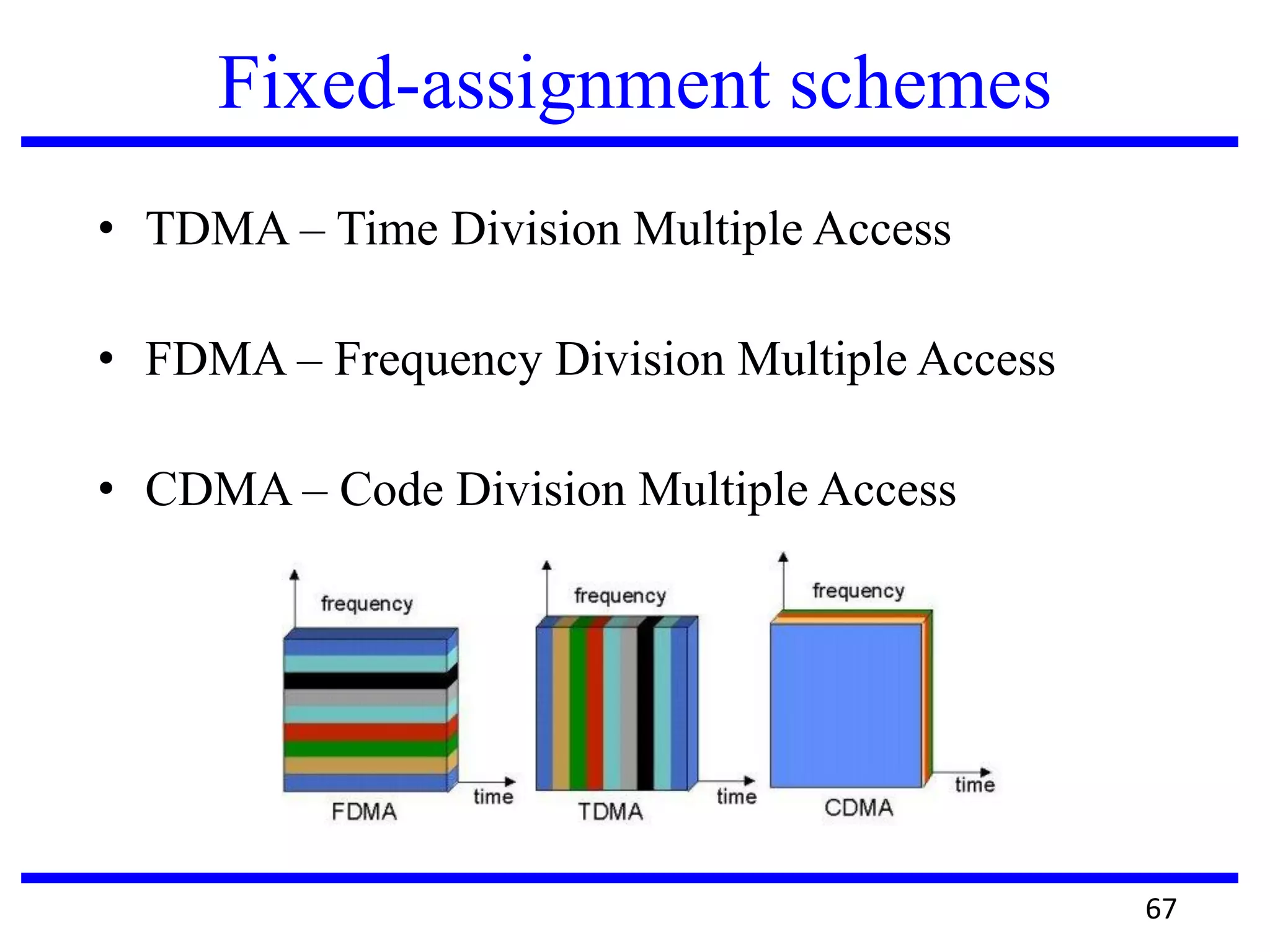 Fixed-assignment schemes

• TDMA – Time Division Multiple Access

• FDMA – Frequency Division Multiple Access

• CDMA – Code Division Multiple Access

frequency
time
FDMA

frequency
time
TDMA

frequency
time
CDMA

67